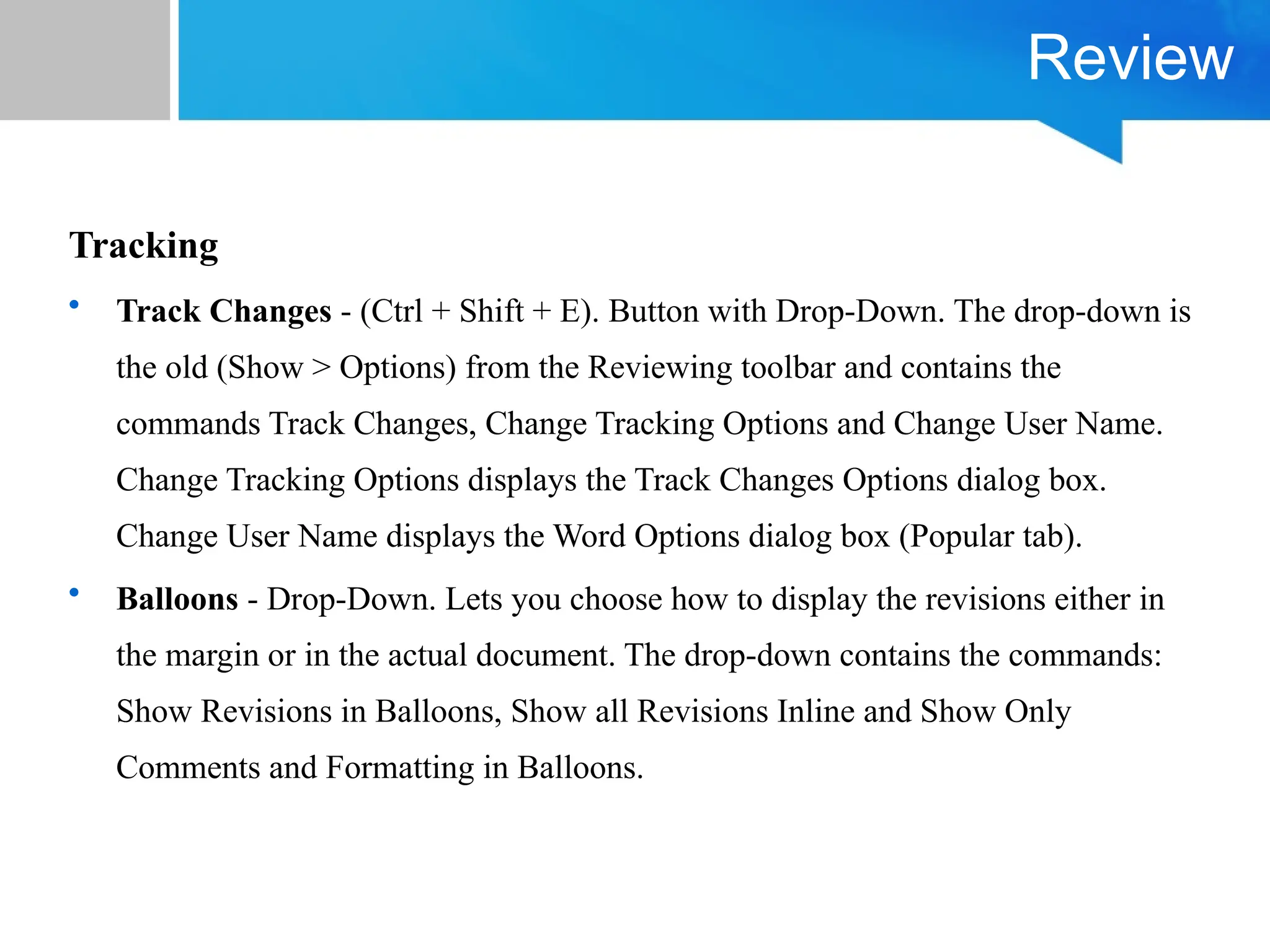 Review

Tracking

• Track Changes - (Ctrl + Shift + E). Button with Drop-Down. The drop-down is the old (Show > Options) from the Reviewing toolbar and contains the commands Track Changes, Change Tracking Options and Change User Name. Change Tracking Options displays the Track Changes Options dialog box. Change User Name displays the Word Options dialog box (Popular tab).

• Balloons - Drop-Down. Lets you choose how to display the revisions either in the margin or in the actual document. The drop-down contains the commands: Show Revisions in Balloons, Show all Revisions Inline and Show Only Comments and Formatting in Balloons.